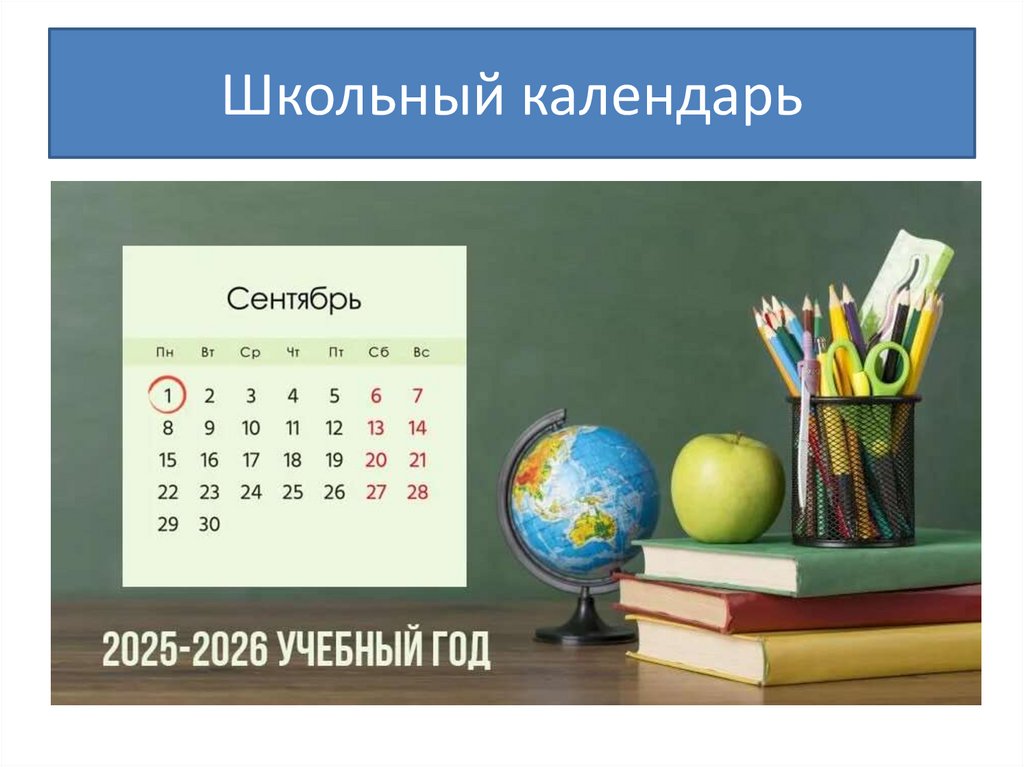 Школьный календарь

Сентябрь

| Пн | Вт | Ср | Чт | Пт | Сб | Вс |
|---|---|---|---|---|---|---|
| 1 | 2 | 3 | 4 | 5 | 6 | 7 |
| 8 | 9 | 10 | 11 | 12 | 13 | 14 |
| 15 | 16 | 17 | 18 | 19 | 20 | 21 |
| 22 | 23 | 24 | 25 | 26 | 27 | 28 |
| 29 | 30 | | | | | |

2025-2026 УЧЕБНЫЙ ГОД